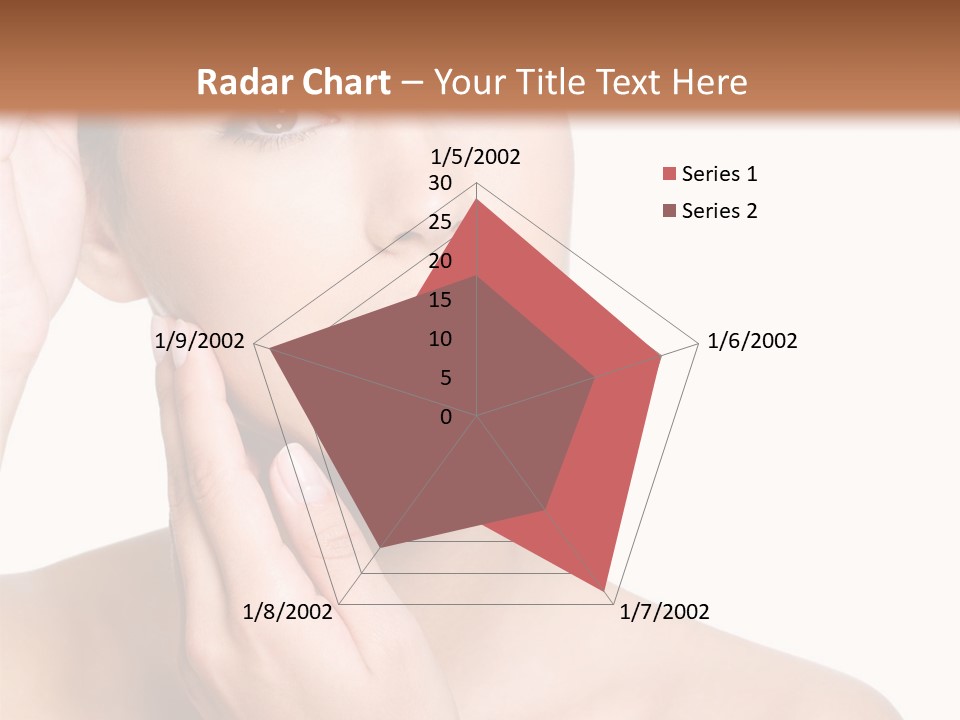 Radar Chart – Your Title Text Here

1/5/2002
30
25
20
15
10
5
0
1/6/2002
1/7/2002
1/8/2002
1/9/2002

Series 1
Series 2